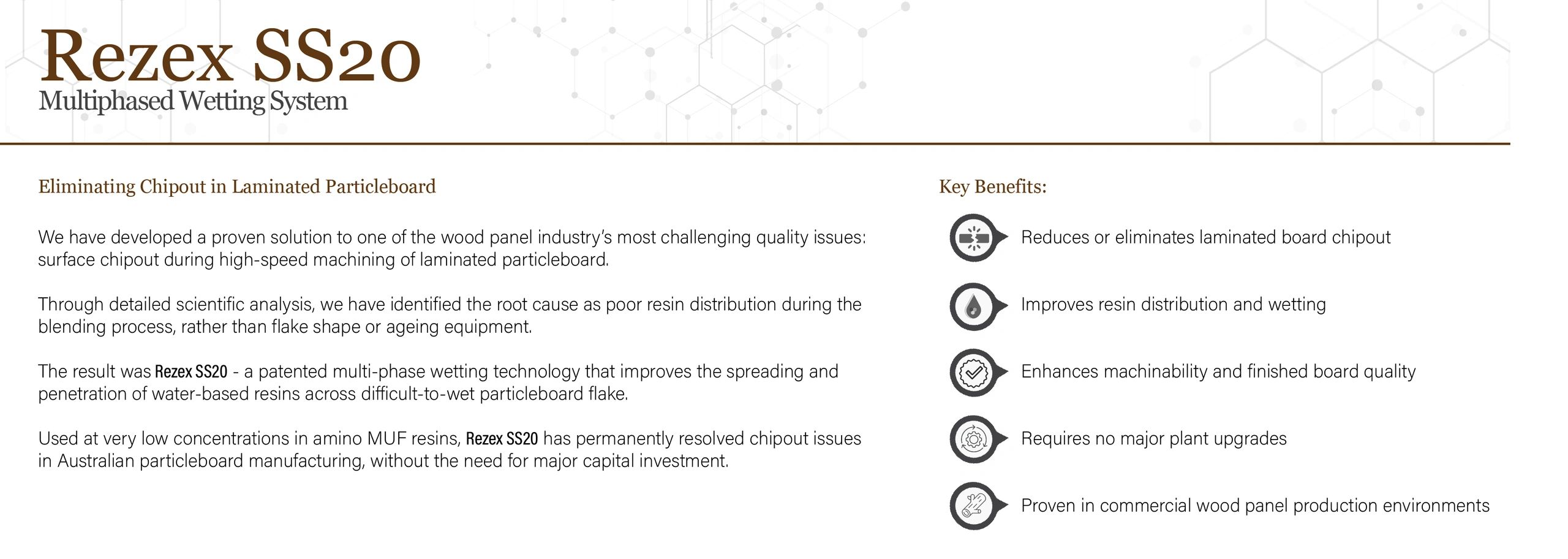 Rezex SS20
Multiphased Wetting System

Eliminating Chipout in Laminated Particleboard

We have developed a proven solution to one of the wood panel industry's most challenging quality issues: surface chipout during high-speed machining of laminated particleboard.

Through detailed scientific analysis, we have identified the root cause as poor resin distribution during the blending process, rather than flake shape or ageing equipment.

The result was Rezex SS20 - a patented multi-phase wetting technology that improves the spreading and penetration of water-based resins across difficult-to-wet particleboard flake.

Used at very low concentrations in amino MUF resins, Rezex SS20 has permanently resolved chipout issues in Australian particleboard manufacturing, without the need for major capital investment.

Key Benefits:

Reduces or eliminates laminated board chipout

Improves resin distribution and wetting

Enhances machinability and finished board quality

Requires no major plant upgrades

Proven in commercial wood panel production environments